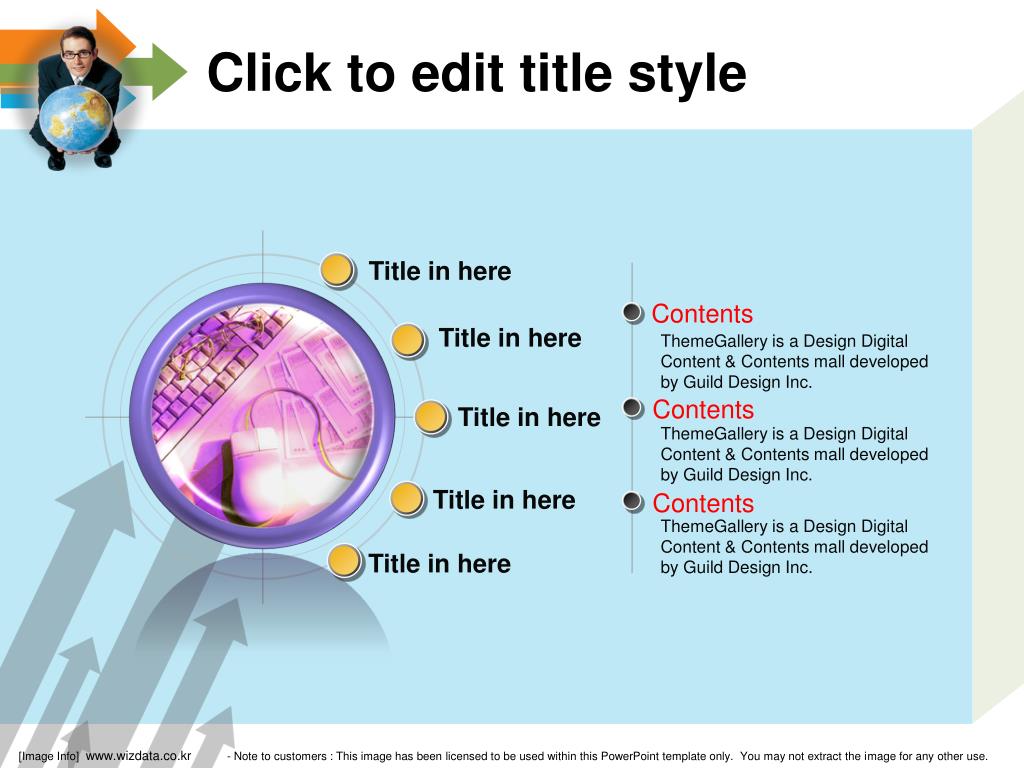 Click to edit title style

Title in here

Title in here

Title in here

Title in here

Title in here

Contents
ThemeGallery is a Design Digital Content & Contents mall developed by Guild Design Inc.

Contents
ThemeGallery is a Design Digital Content & Contents mall developed by Guild Design Inc.

Contents
ThemeGallery is a Design Digital Content & Contents mall developed by Guild Design Inc.

[Image Info] www.wizdata.co.kr - Note to customers : This image has been licensed to be used within this PowerPoint template only. You may not extract the image for any other use.